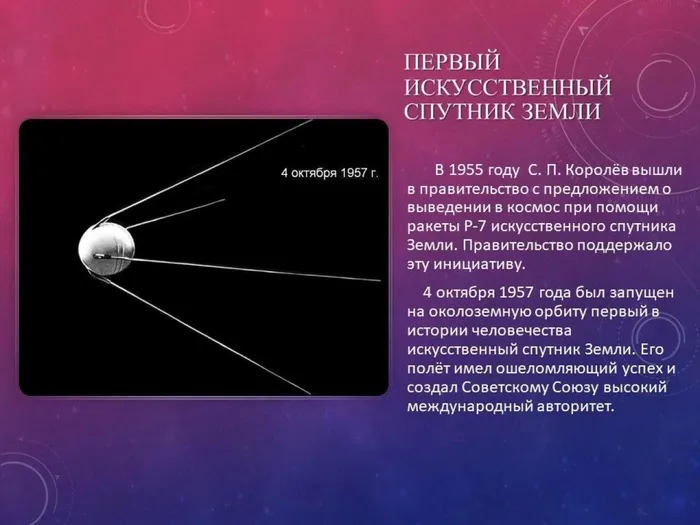 ПЕРВЫЙ ИСКУССТВЕННЫЙ СПУТНИК ЗЕМЛИ

4 октября 1957 г.

В 1955 году С. П. Королёв вышли в правительство с предложением о выведении в космос при помощи ракеты Р-7 искусственного спутника Земли. Правительство поддержало эту инициативу.

4 октября 1957 года был запущен на околоземную орбиту первый в истории человечества искусственный спутник Земли. Его полёт имел ошеломляющий успех и создал Советскому Союзу высокий международный авторитет.